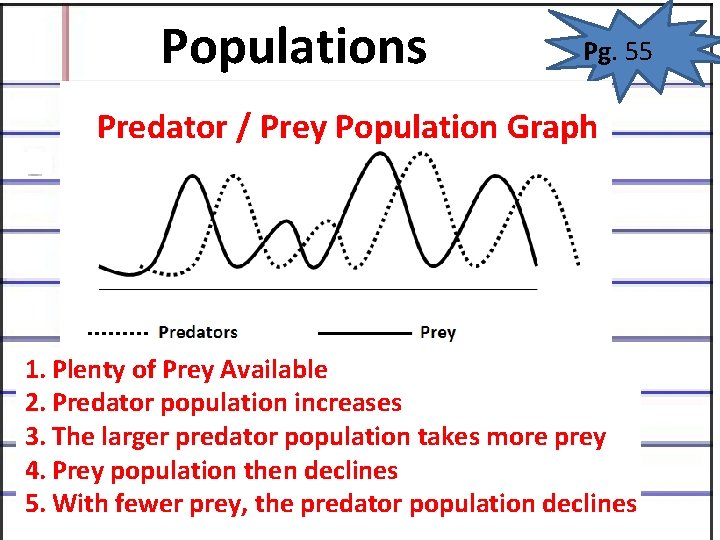 Populations

Pg. 55

Predator / Prey Population Graph

Predators

Prey

1. Plenty of Prey Available
2. Predator population increases
3. The larger predator population takes more prey
4. Prey population then declines
5. With fewer prey, the predator population declines